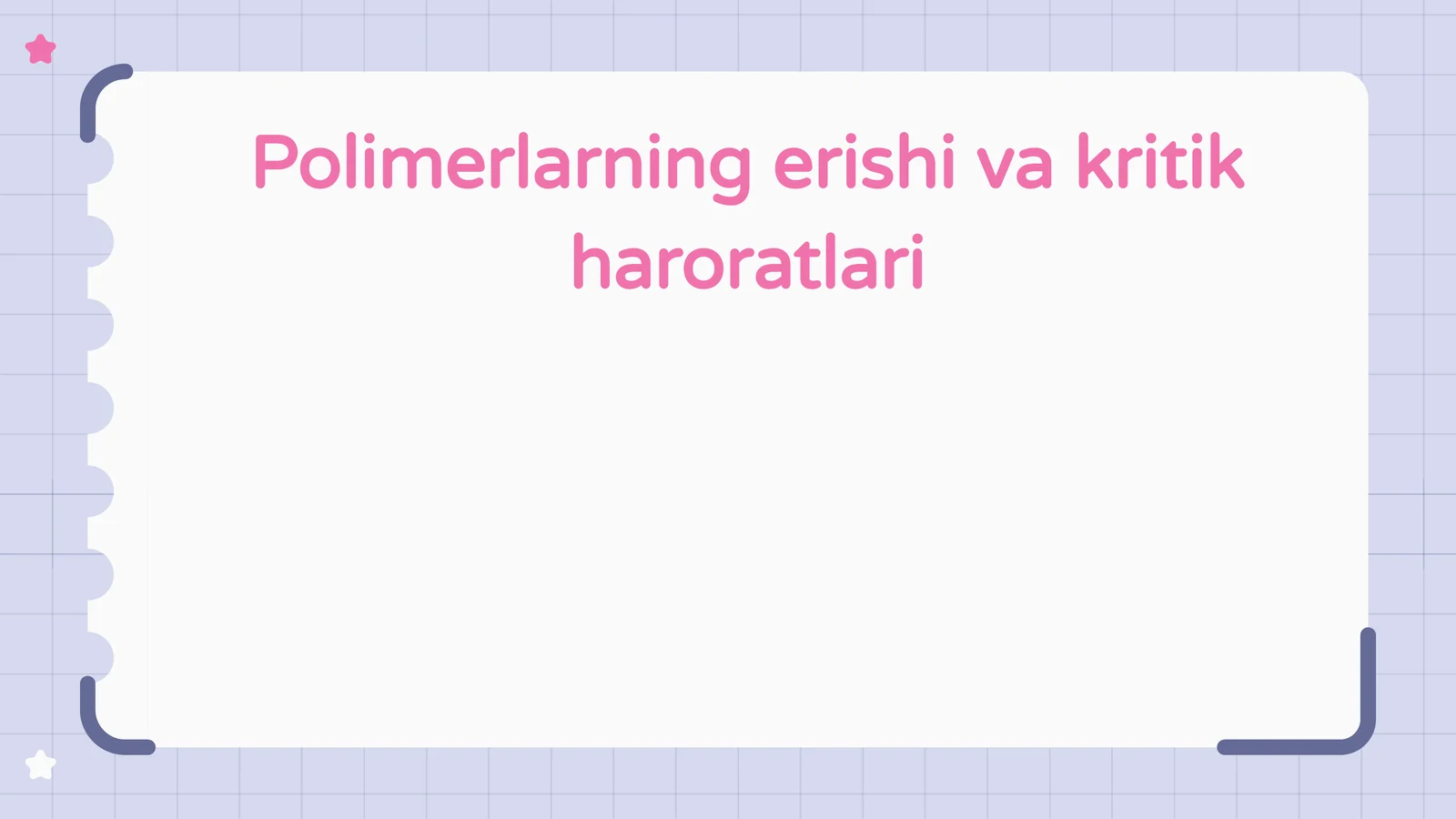 Polimerlarning erishi va kritik haroratlari